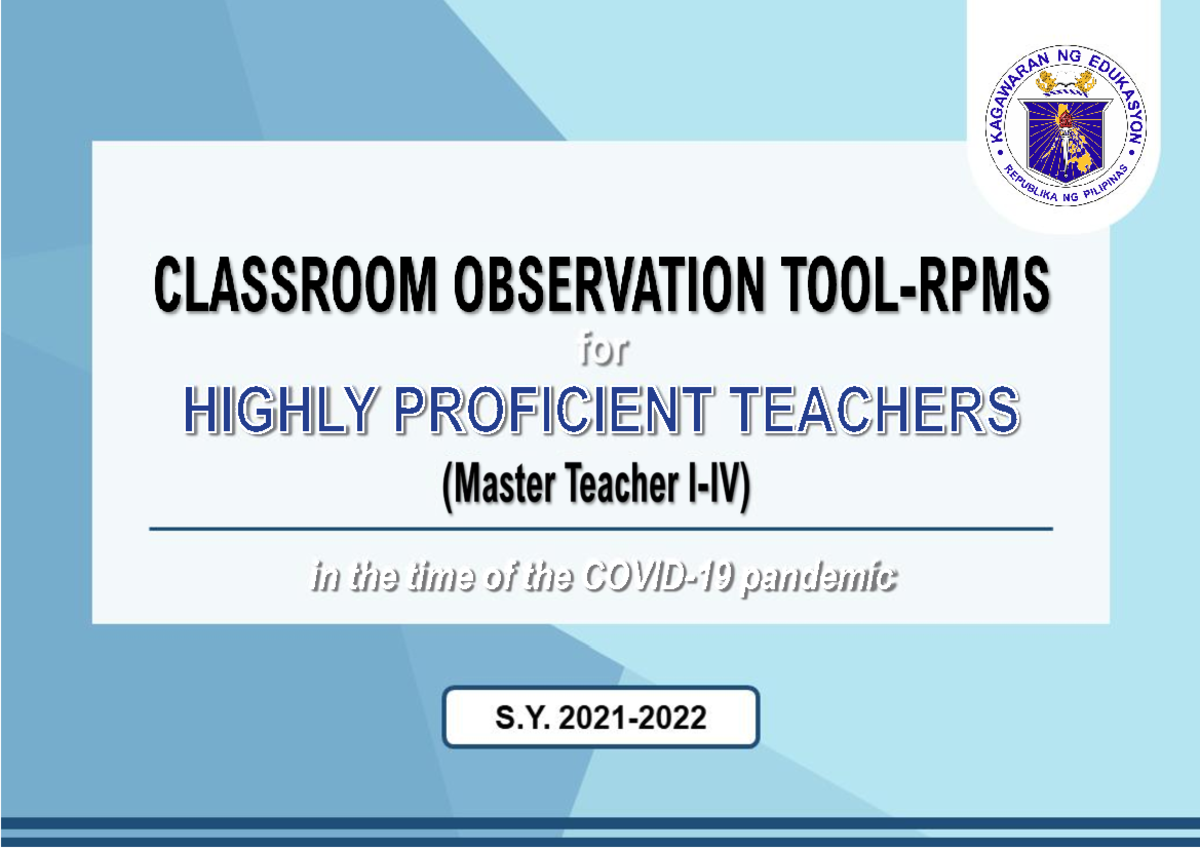 KAGAWARAN NG EDUKASYON
REPUBLIKA NG PILIPINAS

CLASSROOM OBSERVATION TOOL-RPMS
for
HIGHLY PROFICIENT TEACHERS
(Master Teacher I-IV)

in the time of the COVID-19 pandemic

S.Y. 2021-2022